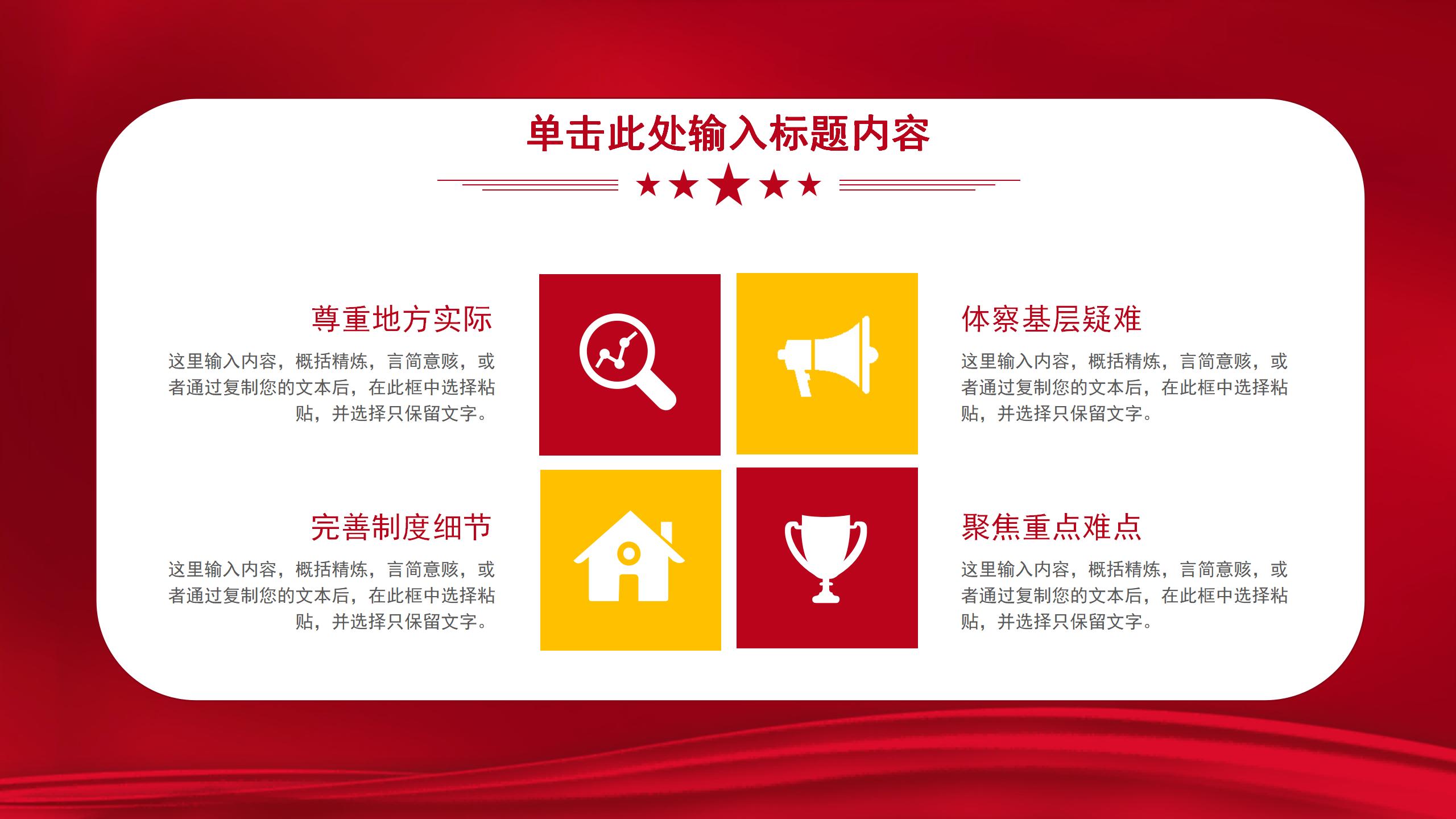 单击此处输入标题内容

尊重地方实际

这里输入内容，概括精炼，言简意赅，或者通过复制您的文本后，在此框中选择粘贴，并选择只保留文字。

完善制度细节

这里输入内容，概括精炼，言简意赅，或者通过复制您的文本后，在此框中选择粘贴，并选择只保留文字。

体察基层疑难

这里输入内容，概括精炼，言简意赅，或者通过复制您的文本后，在此框中选择粘贴，并选择只保留文字。

聚焦重点难点

这里输入内容，概括精炼，言简意赅，或者通过复制您的文本后，在此框中选择粘贴，并选择只保留文字。